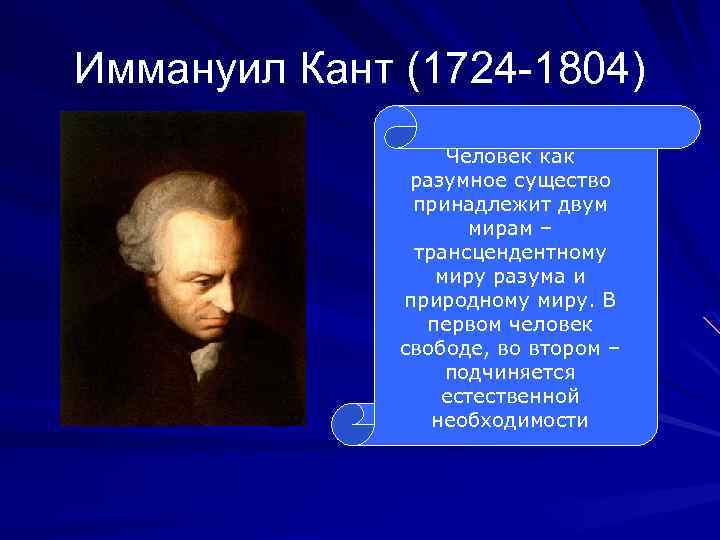 Иммануил Кант (1724-1804)

Человек как разумное существо принадлежит двум мирам – трансцендентному миру разума и природному миру. В первом человек свободе, во втором – подчиняется естественной необходимости